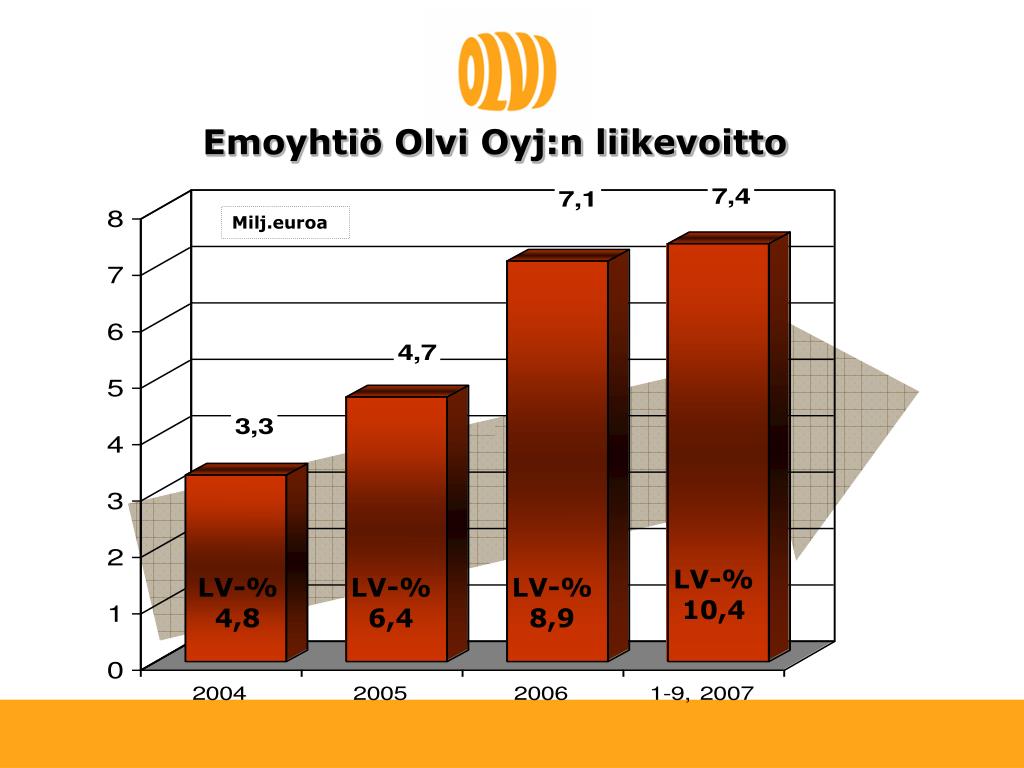 OLVI

Emoyhtiö Olvi Oyj:n liikevoitto

Milj.euroa

8
7
6
5
4
3
2
1
0

3,3
4,7
7,1
7,4

LV-%
4,8

LV-%
6,4

LV-%
8,9

LV-%
10,4

2004
2005
2006
1-9, 2007